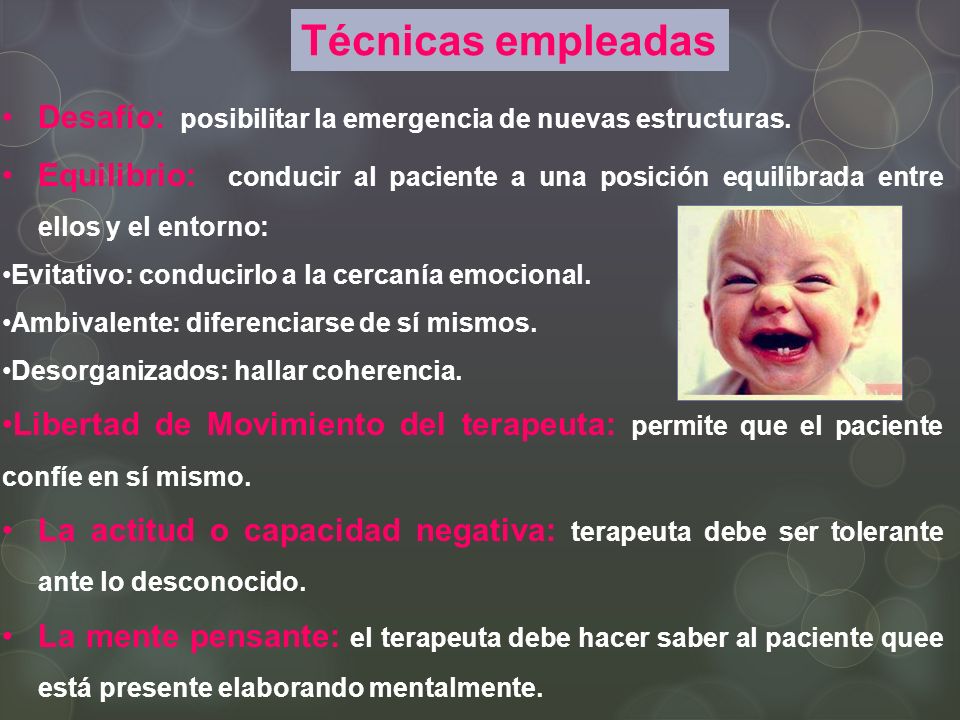 Técnicas empleadas

• Desafío: posibilitar la emergencia de nuevas estructuras.

• Equilibrio: conducir al paciente a una posición equilibrada entre ellos y el entorno:

•Evitativo: conducirlo a la cercanía emocional.

•Ambivalente: diferenciarse de sí mismos.

•Desorganizados: hallar coherencia.

•Libertad de Movimiento del terapeuta: permite que el paciente confíe en sí mismo.

• La actitud o capacidad negativa: terapeuta debe ser tolerante ante lo desconocido.

• La mente pensante: el terapeuta debe hacer saber al paciente quee está presente elaborando mentalmente.